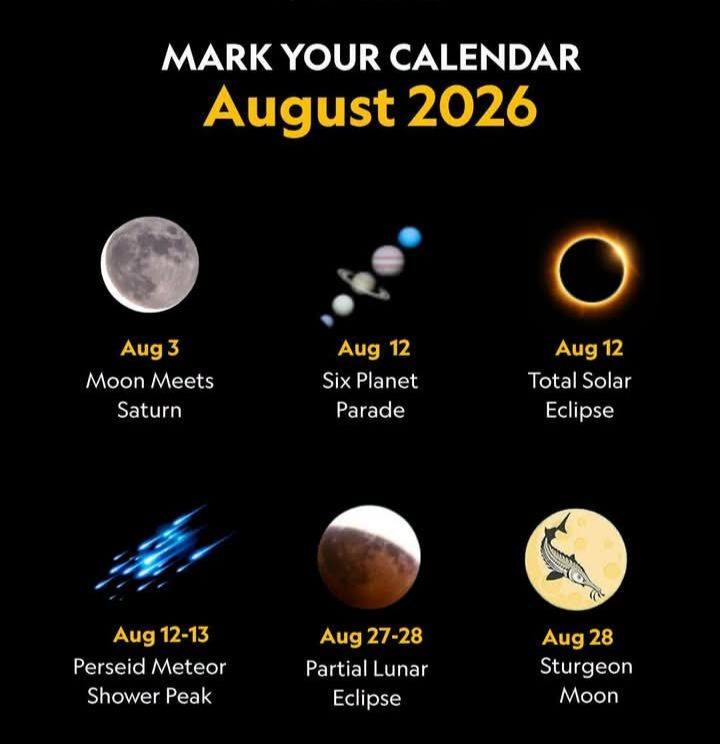 MARK YOUR CALENDAR
August 2026

Aug 3
Moon Meets Saturn

Aug 12
Six Planet Parade

Aug 12
Total Solar Eclipse

Aug 12-13
Perseid Meteor Shower Peak

Aug 27-28
Partial Lunar Eclipse

Aug 28
Sturgeon Moon